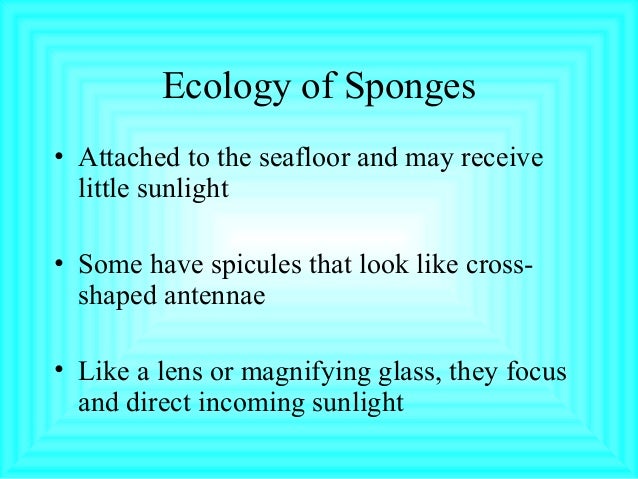 Ecology of Sponges

• Attached to the seafloor and may receive little sunlight

• Some have spicules that look like cross-shaped antennae

• Like a lens or magnifying glass, they focus and direct incoming sunlight